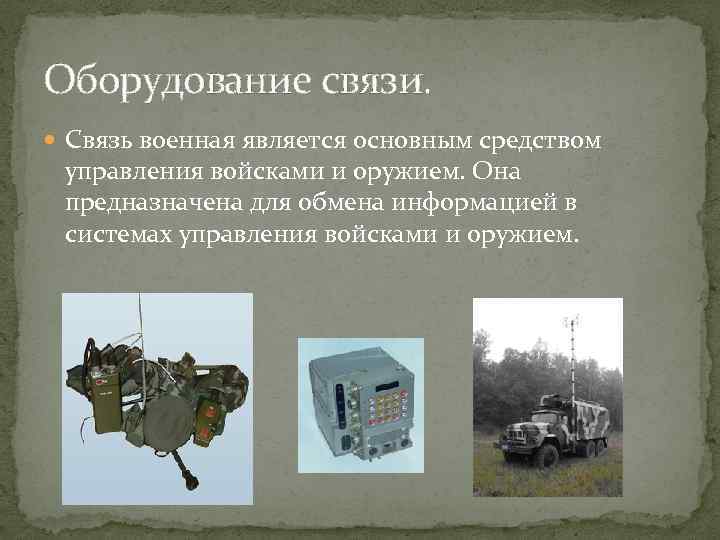 Оборудование связи.

Связь военная является основным средством управления войсками и оружием. Она предназначена для обмена информацией в системах управления войсками и оружием.